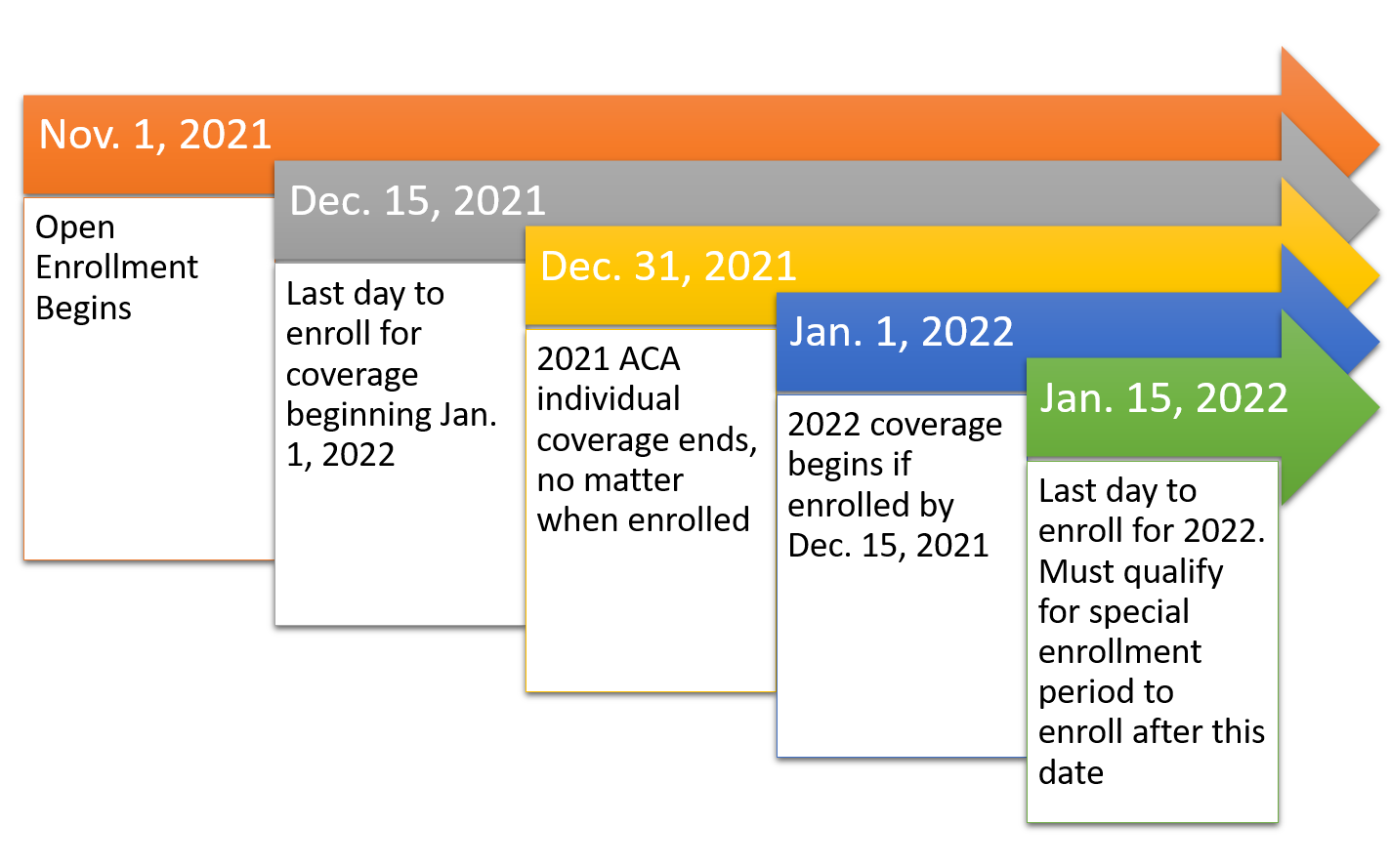 Nov. 1, 2021

Open Enrollment Begins

Dec. 15, 2021

Last day to enroll for coverage beginning Jan. 1, 2022

Dec. 31, 2021

2021 ACA individual coverage ends, no matter when enrolled

Jan. 1, 2022

2022 coverage begins if enrolled by Dec. 15, 2021

Jan. 15, 2022

Last day to enroll for 2022. Must qualify for special enrollment period to enroll after this date